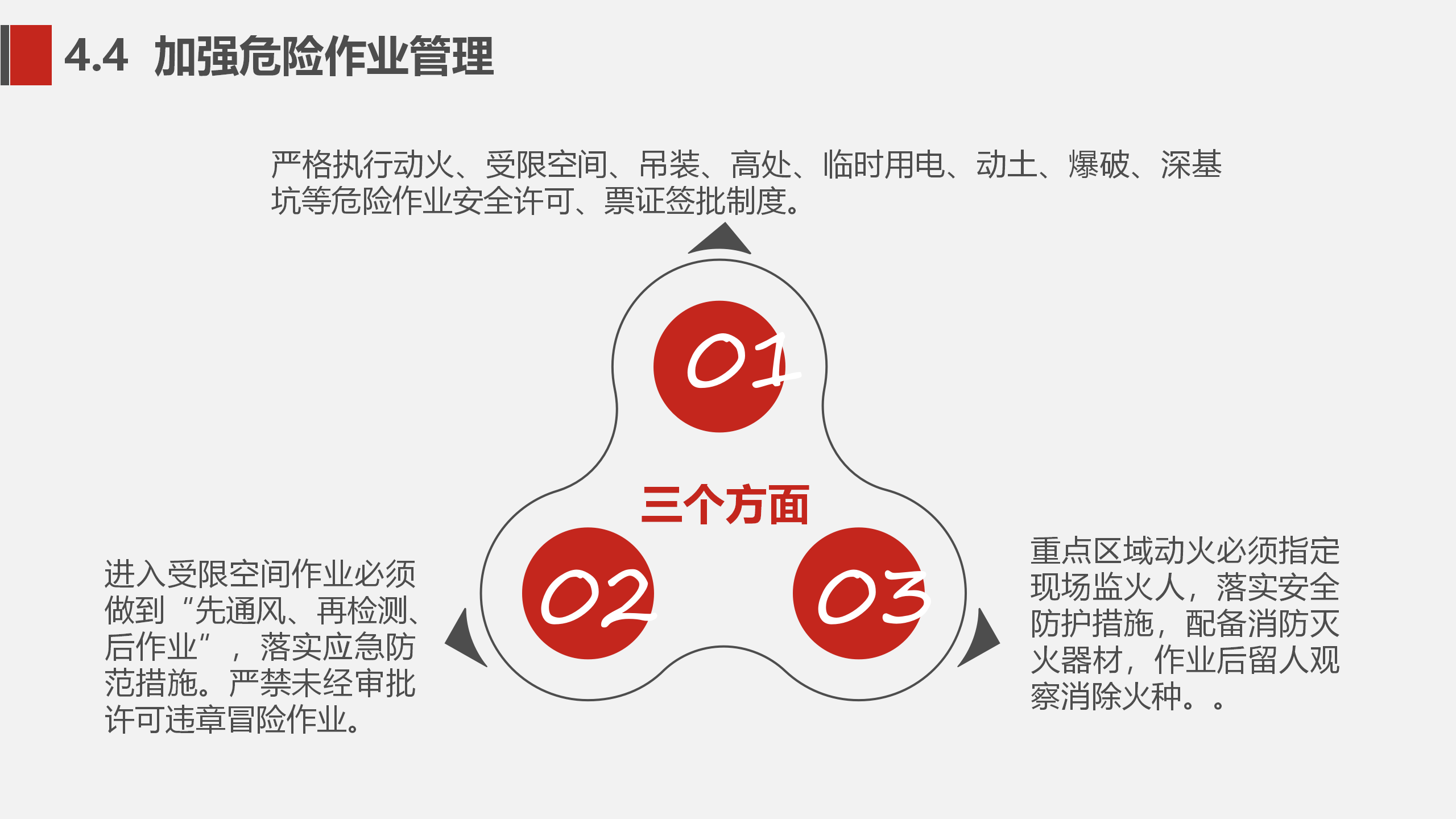 4.4 加强危险作业管理

严格执行动火、受限空间、吊装、高处、临时用电、动土、爆破、深基坑等危险作业安全许可、票证签批制度。

01

三个方面

02

03

进入受限空间作业必须做到“先通风、再检测、后作业”，落实应急防范措施。严禁未经审批许可违章冒险作业。

重点区域动火必须指定现场监火人，落实安全防护措施，配备消防灭火器材，作业后留人观察消除火种。。